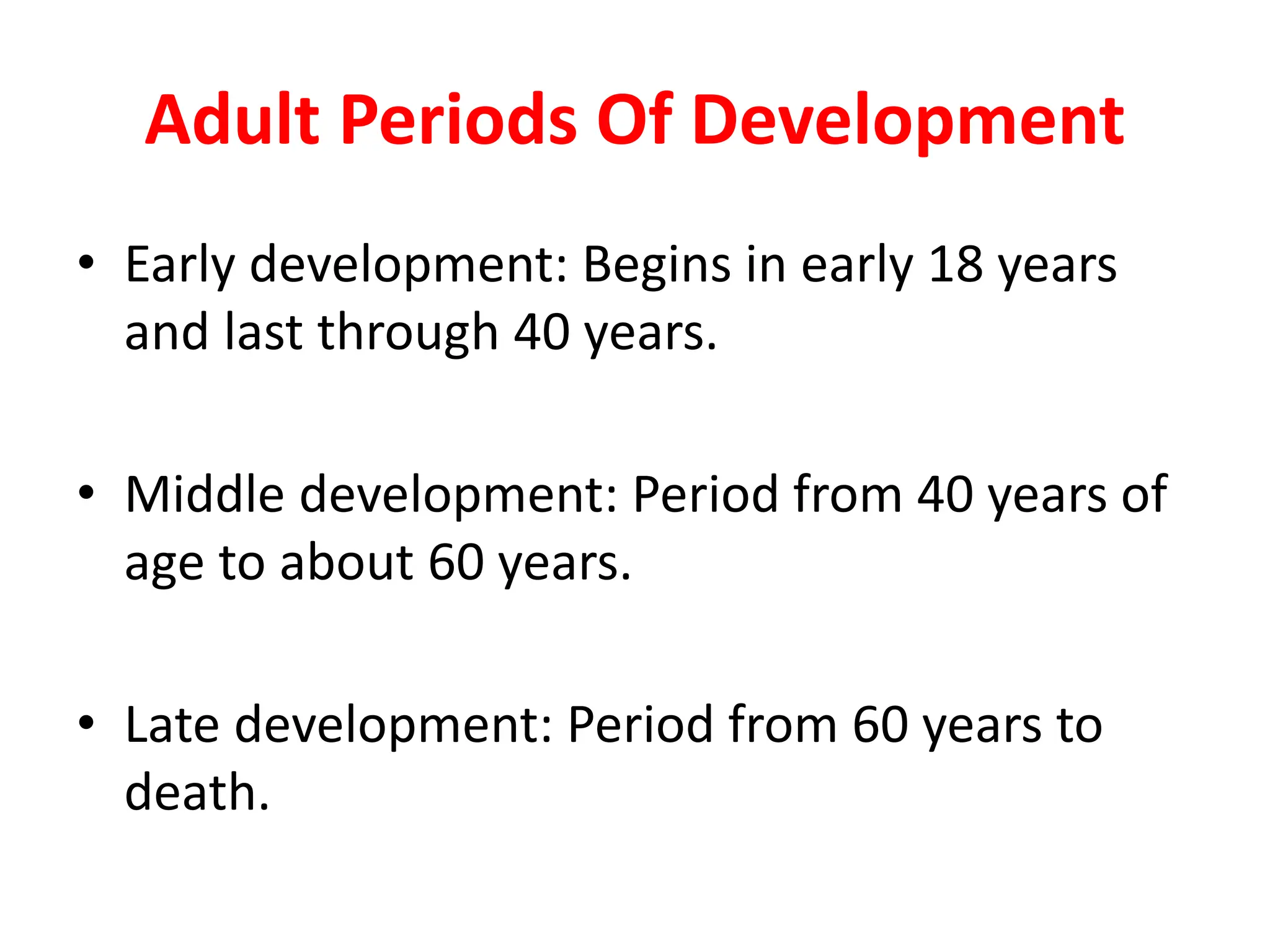 Adult Periods Of Development

• Early development: Begins in early 18 years and last through 40 years.

• Middle development: Period from 40 years of age to about 60 years.

• Late development: Period from 60 years to death.